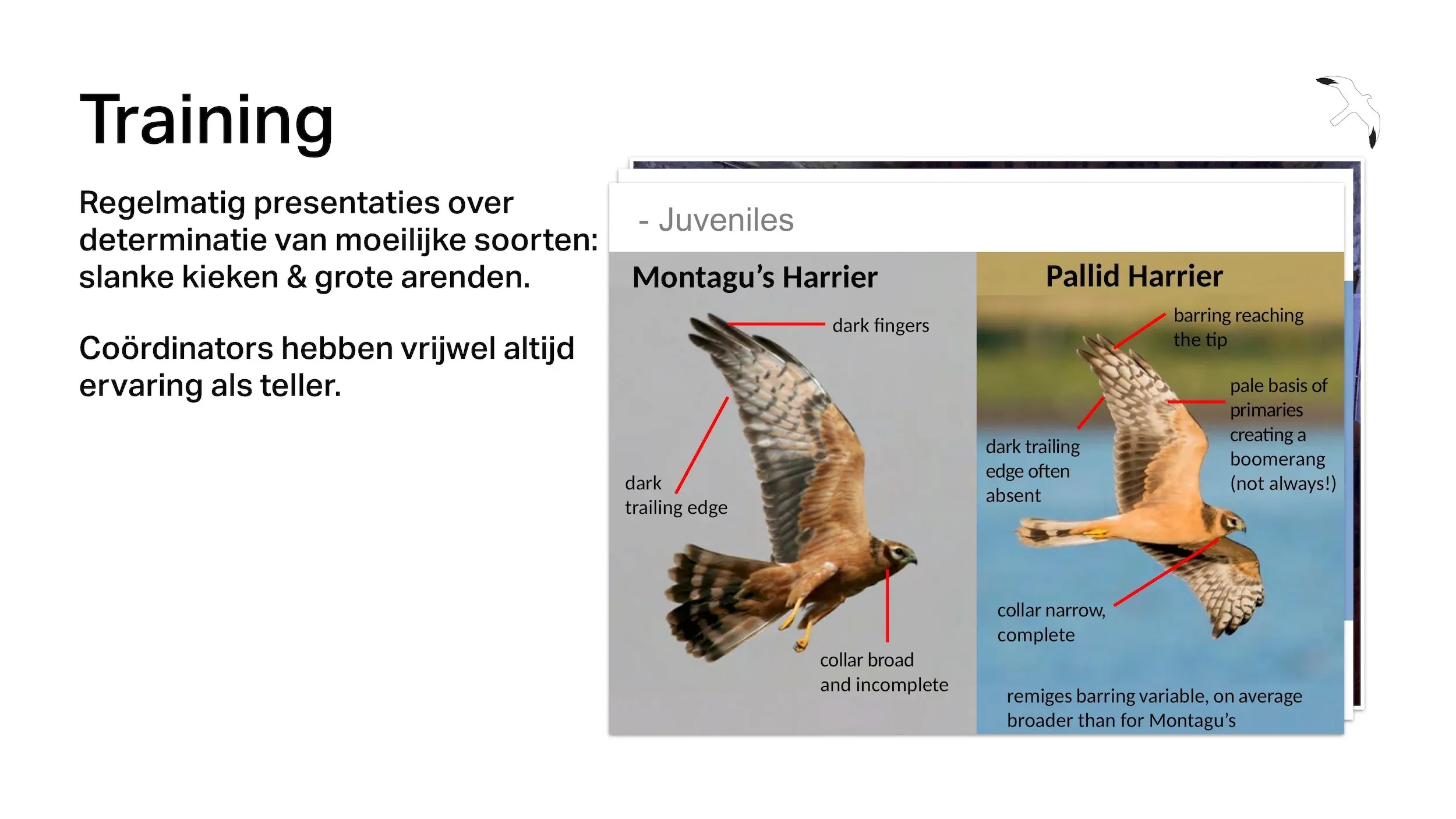 Training

Regelmatig presentaties over determinatie van moeilijke soorten: slanke kieken & grote arenden.

Coördinators hebben vrijwel altijd ervaring als teller.

- Juveniles

Montagu's Harrier

dark fingers

dark trailing edge

collar broad and incomplete

Pallid Harrier

barring reaching the tip

pale basis of primaries creating a boomerang (not always!)

dark trailing edge often absent

collar narrow, complete

remiges barring variable, on average broader than for Montagu's